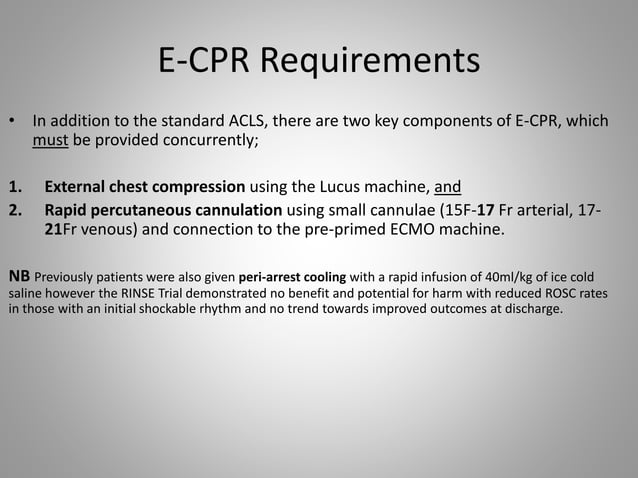 E-CPR Requirements

• In addition to the standard ACLS, there are two key components of E-CPR, which must be provided concurrently;

1. External chest compression using the Lucus machine, and
2. Rapid percutaneous cannulation using small cannulae (15F-17 Fr arterial, 17-21Fr venous) and connection to the pre-primed ECMO machine.

NB Previously patients were also given peri-arrest cooling with a rapid infusion of 40ml/kg of ice cold saline however the RINSE Trial demonstrated no benefit and potential for harm with reduced ROSC rates in those with an initial shockable rhythm and no trend towards improved outcomes at discharge.